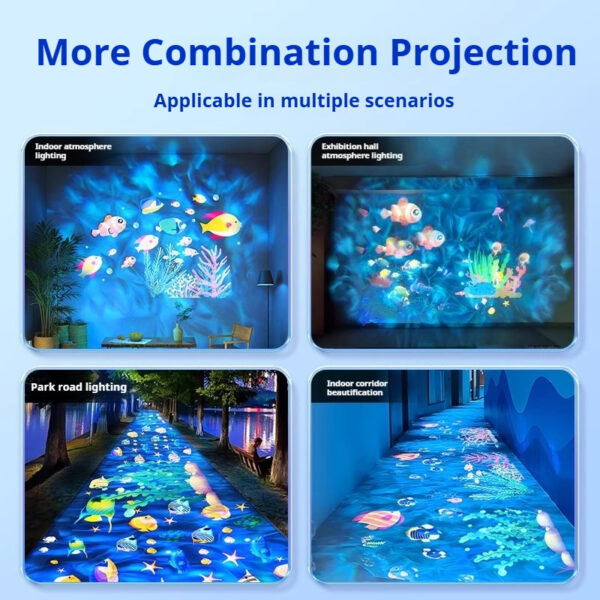 More Combination Projection

Applicable in multiple scenarios

Indoor atmosphere lighting

Exhibition hall atmosphere lighting

Park road lighting

Indoor corridor beautification